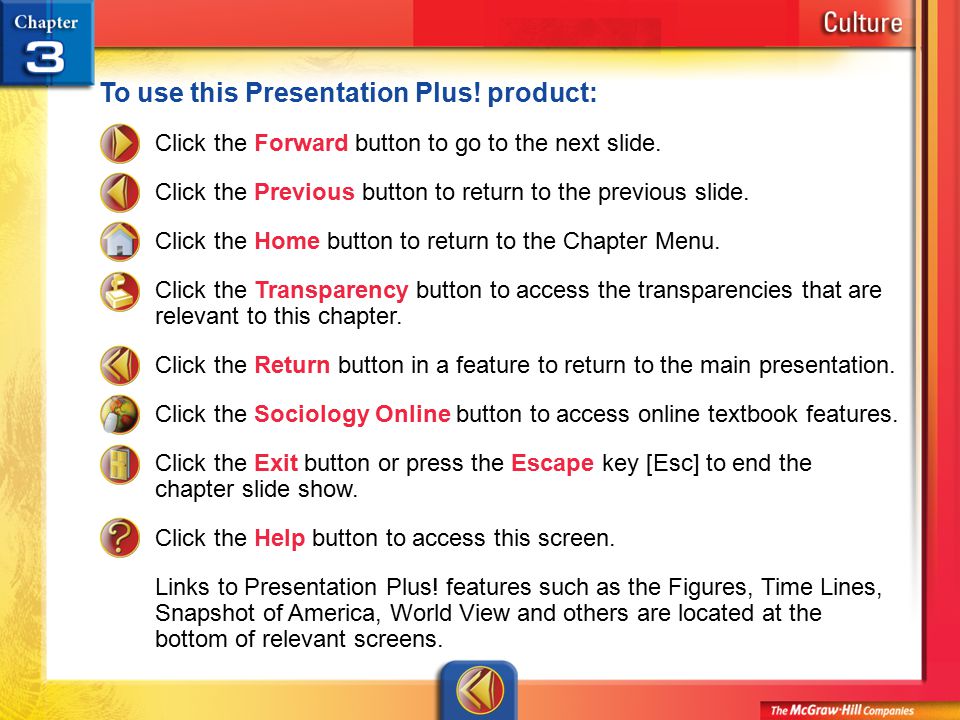 Chapter 3

Culture

To use this Presentation Plus! product:

Click the Forward button to go to the next slide.

Click the Previous button to return to the previous slide.

Click the Home button to return to the Chapter Menu.

Click the Transparency button to access the transparencies that are relevant to this chapter.

Click the Return button in a feature to return to the main presentation.

Click the Sociology Online button to access online textbook features.

Click the Exit button or press the Escape key [Esc] to end the chapter slide show.

Click the Help button to access this screen.

Links to Presentation Plus! features such as the Figures, Time Lines, Snapshot of America, World View and others are located at the bottom of relevant screens.

The McGraw-Hill Companies